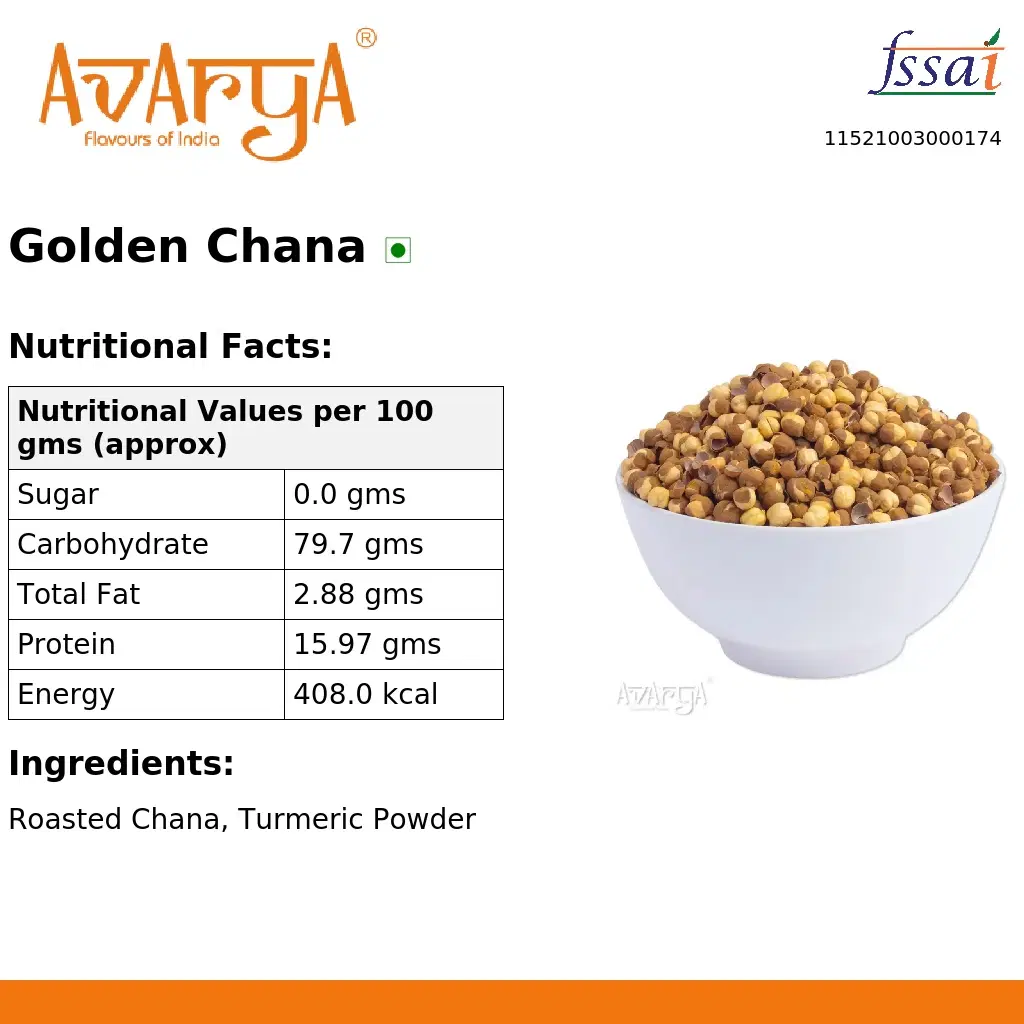 AVARYA®
Flavours of India

fssai
11521003000174

Golden Chana

Nutritional Facts:

| Nutritional Values per 100 gms (approx) | |
|---|---|
| Sugar | 0.0 gms |
| Carbohydrate | 79.7 gms |
| Total Fat | 2.88 gms |
| Protein | 15.97 gms |
| Energy | 408.0 kcal |

AVARYA®

Ingredients:

Roasted Chana, Turmeric Powder